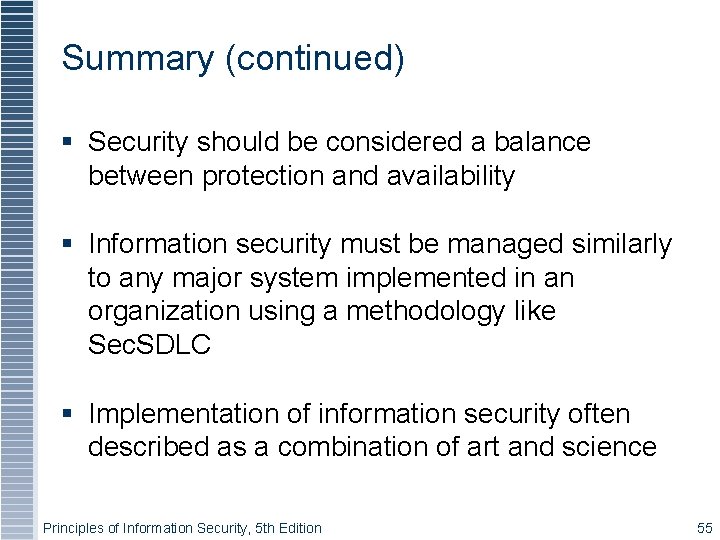 Summary (continued)

▪ Security should be considered a balance between protection and availability

▪ Information security must be managed similarly to any major system implemented in an organization using a methodology like SecSDLC

▪ Implementation of information security often described as a combination of art and science

Principles of Information Security, 5th Edition

55